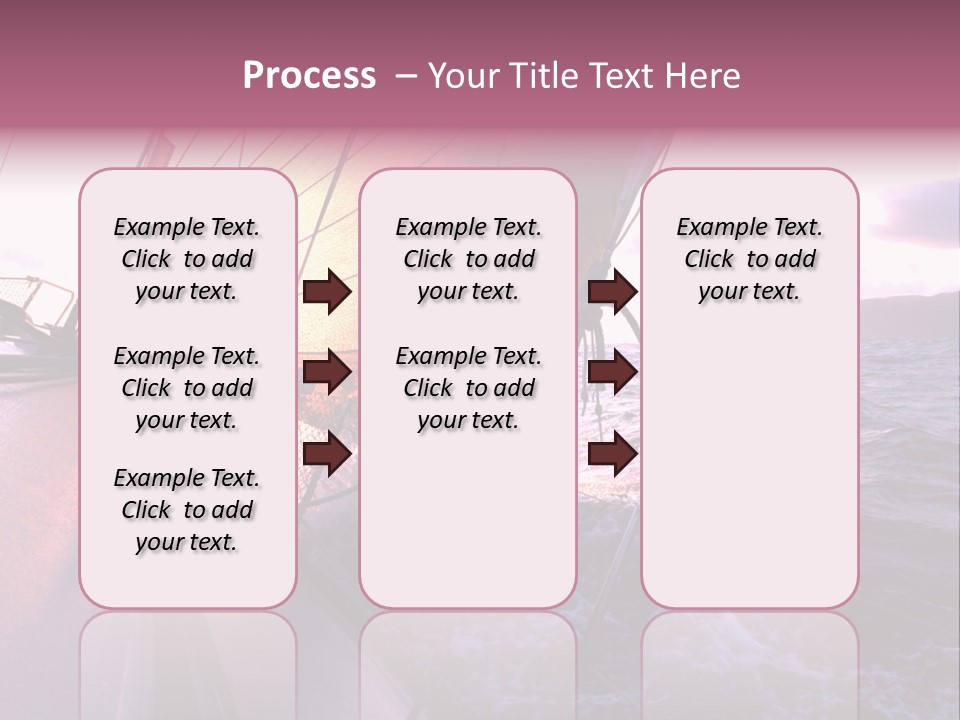 Process – Your Title Text Here

Example Text. Click to add your text.

Example Text. Click to add your text.

Example Text. Click to add your text.

Example Text. Click to add your text.

Example Text. Click to add your text.

Example Text. Click to add your text.